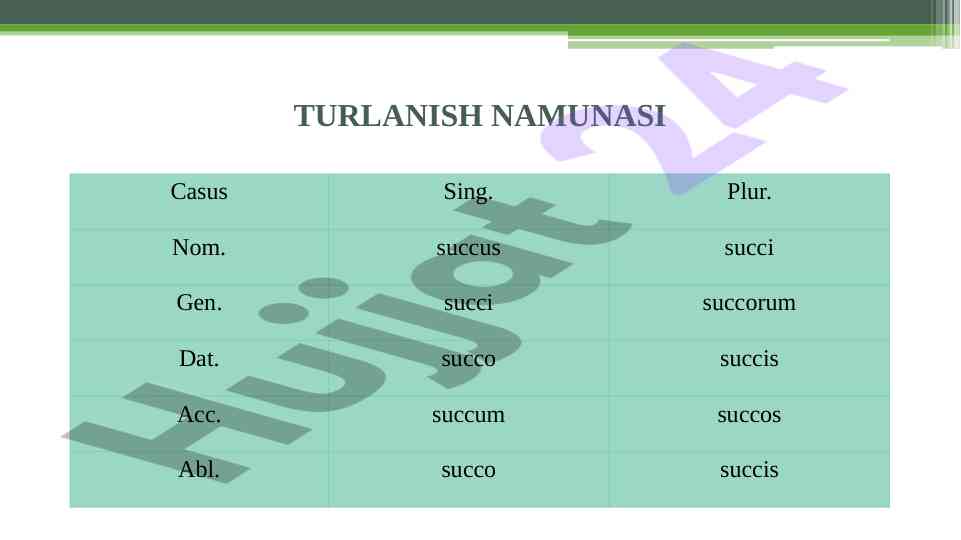 TURLANISH NAMUNASI

| Casus | Sing. | Plur. |
|---|---|---|
| Nom. | succus | succi |
| Gen. | succi | succorum |
| Dat. | succo | succis |
| Acc. | succum | succos |
| Abl. | succo | succis |

Hujjat 24